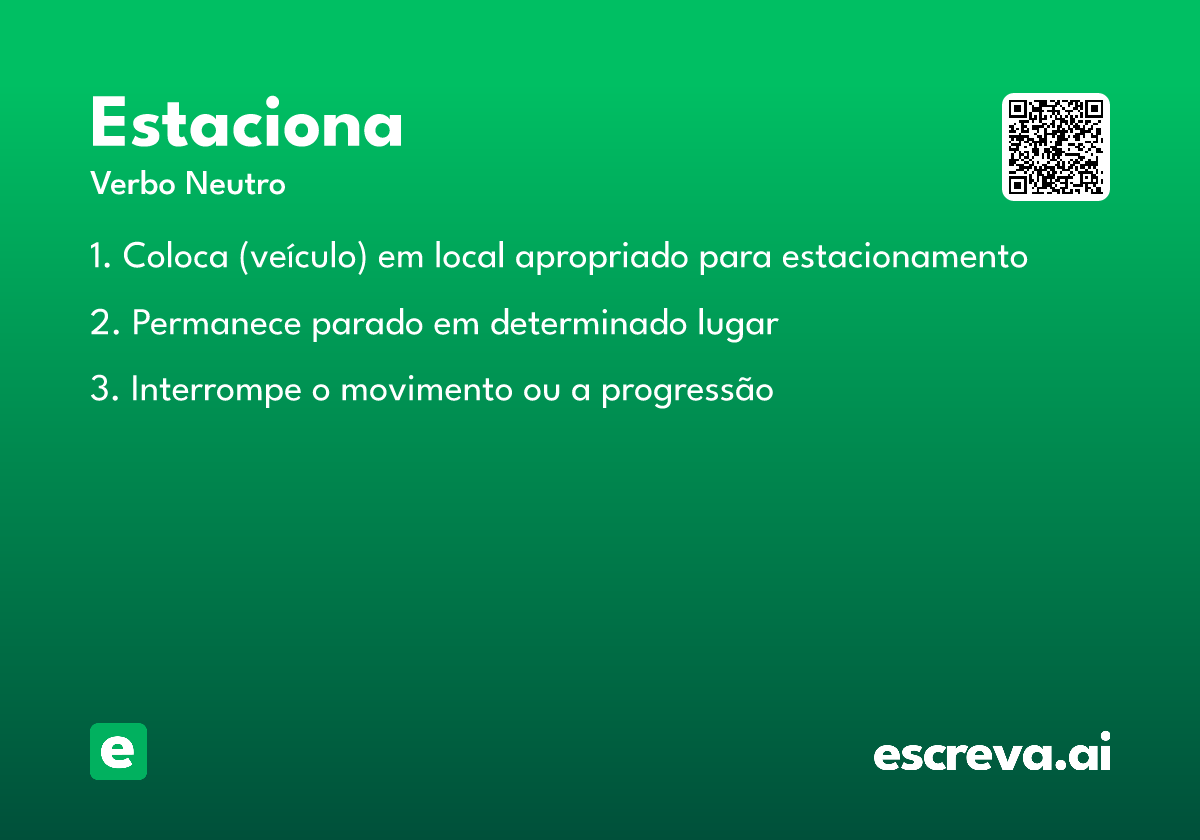 Estaciona
Verbo Neutro

1. Coloca (veículo) em local apropriado para estacionamento

2. Permanece parado em determinado lugar

3. Interrompe o movimento ou a progressão

e

escreva.ai